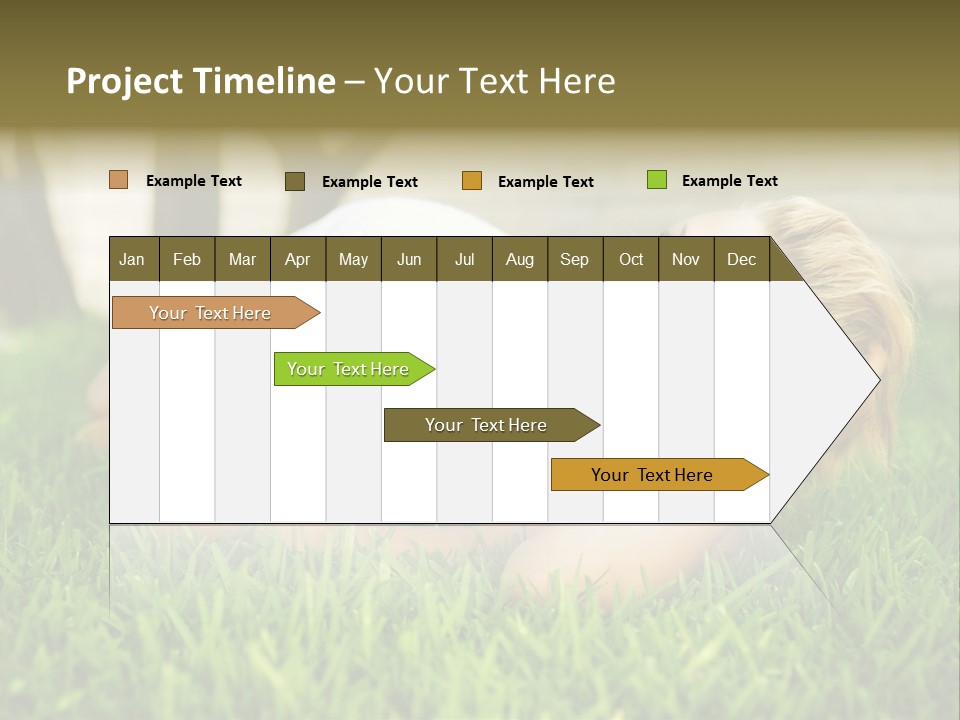 Project Timeline – Your Text Here

Example Text
Example Text
Example Text
Example Text

| Jan | Feb | Mar | Apr | May | Jun | Jul | Aug | Sep | Oct | Nov | Dec |
|---|---|---|---|---|---|---|---|---|---|---|---|

Your Text Here
Your Text Here
Your Text Here
Your Text Here